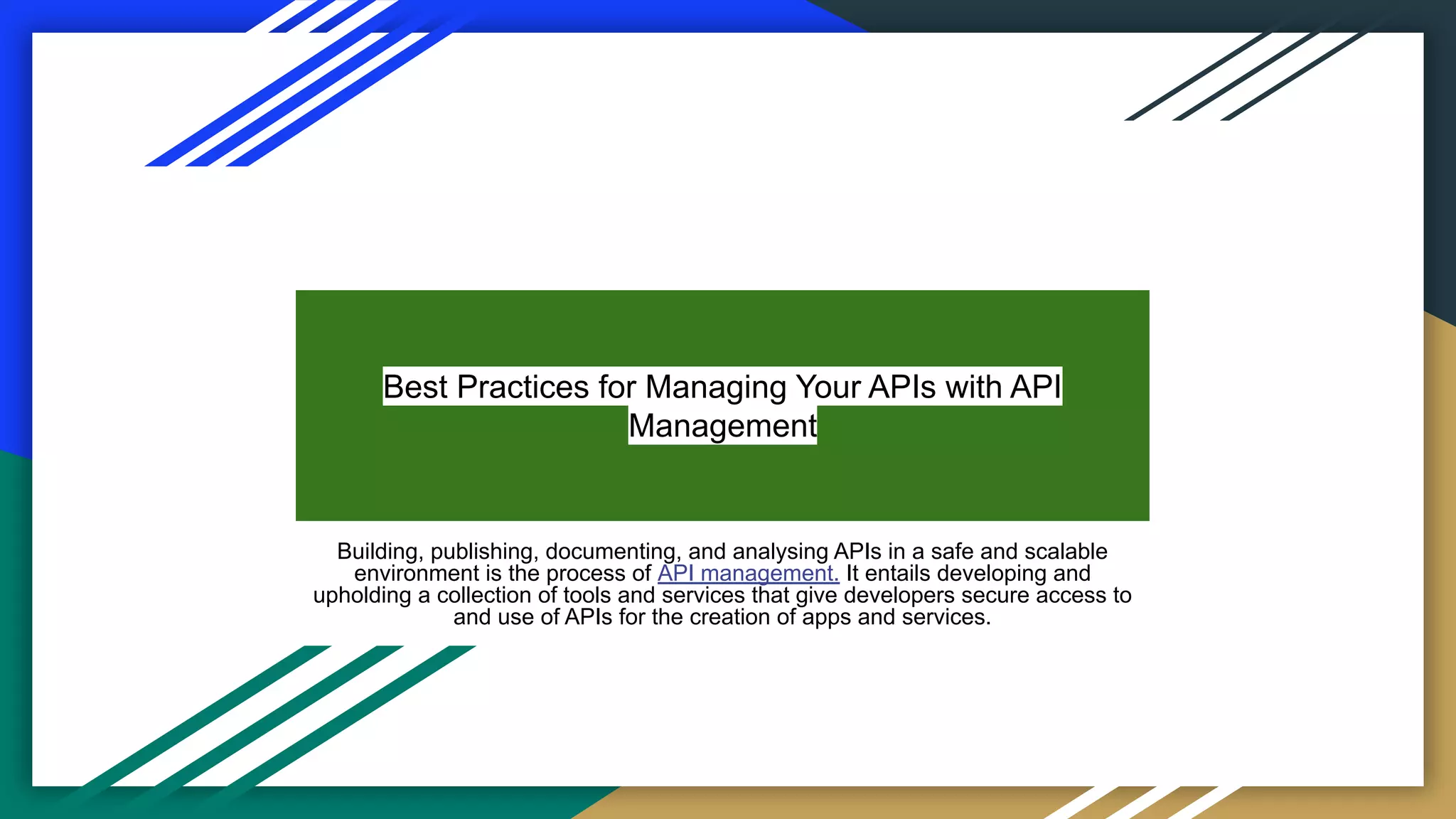 Best Practices for Managing Your APIs with API Management

Building, publishing, documenting, and analysing APIs in a safe and scalable environment is the process of API management. It entails developing and upholding a collection of tools and services that give developers secure access to and use of APIs for the creation of apps and services.